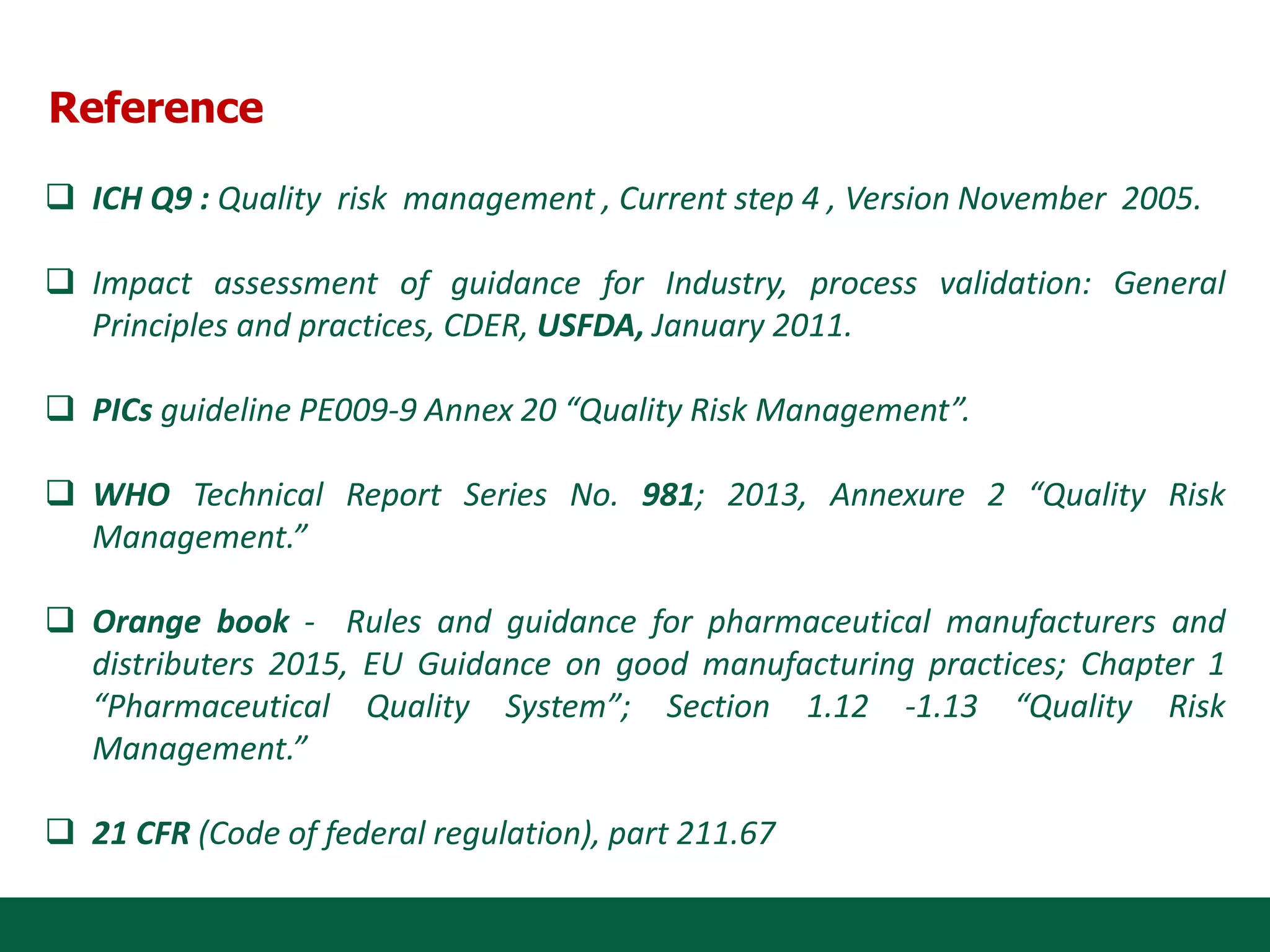 Reference

❑ ICH Q9 : Quality risk management , Current step 4 , Version November 2005.

❑ Impact assessment of guidance for Industry, process validation: General Principles and practices, CDER, USFDA, January 2011.

❑ PICs guideline PE009-9 Annex 20 “Quality Risk Management”.

❑ WHO Technical Report Series No. 981; 2013, Annexure 2 “Quality Risk Management.”

❑ Orange book - Rules and guidance for pharmaceutical manufacturers and distributers 2015, EU Guidance on good manufacturing practices; Chapter 1 “Pharmaceutical Quality System”; Section 1.12 -1.13 “Quality Risk Management.”

❑ 21 CFR (Code of federal regulation), part 211.67